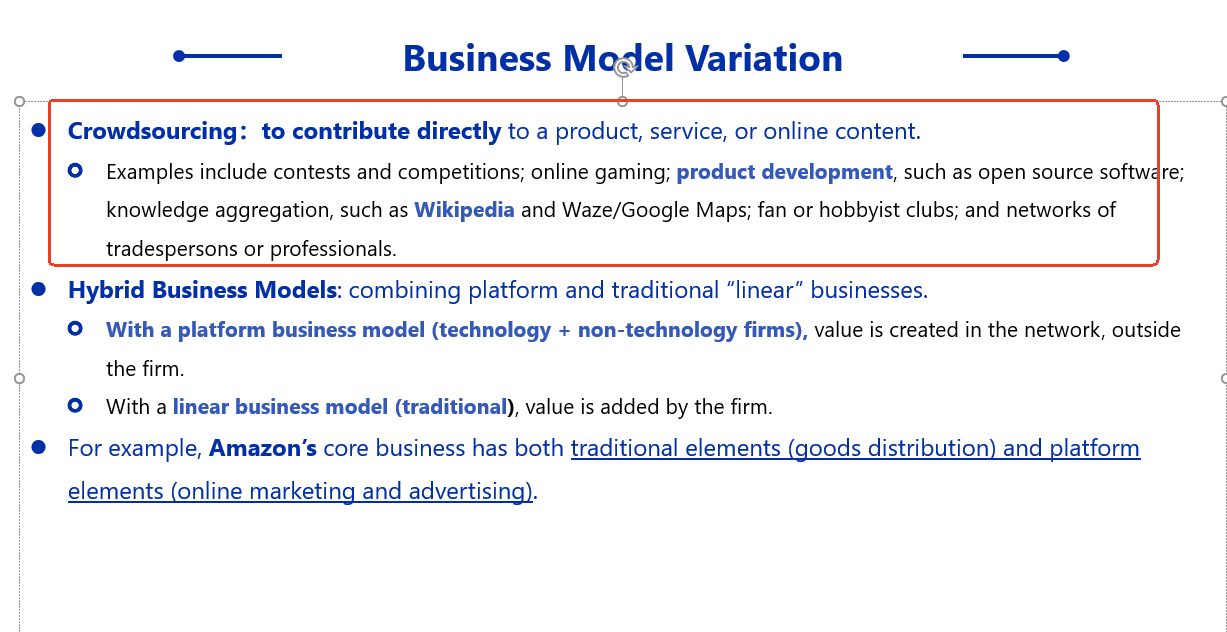 Business Model Variation

Crowdsourcing： to contribute directly to a product, service, or online content.

Examples include contests and competitions; online gaming; product development, such as open source software; knowledge aggregation, such as Wikipedia and Waze/Google Maps; fan or hobbyist clubs; and networks of tradespersons or professionals.

Hybrid Business Models: combining platform and traditional “linear” businesses.

With a platform business model (technology + non-technology firms), value is created in the network, outside the firm.

With a linear business model (traditional), value is added by the firm.

For example, Amazon’s core business has both traditional elements (goods distribution) and platform elements (online marketing and advertising).